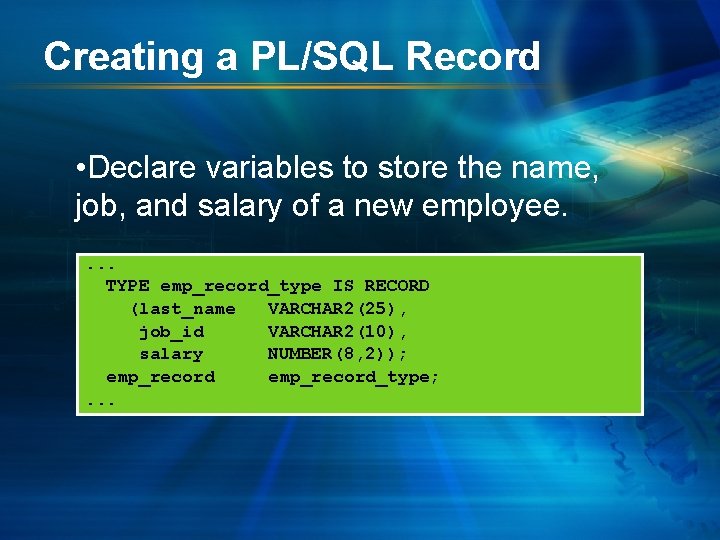 Creating a PL/SQL Record

•Declare variables to store the name, job, and salary of a new employee.

...
TYPE emp_record_type IS RECORD
(last_name VARCHAR2(25),
job_id VARCHAR2(10),
salary NUMBER(8,2));
emp_record emp_record_type;
...